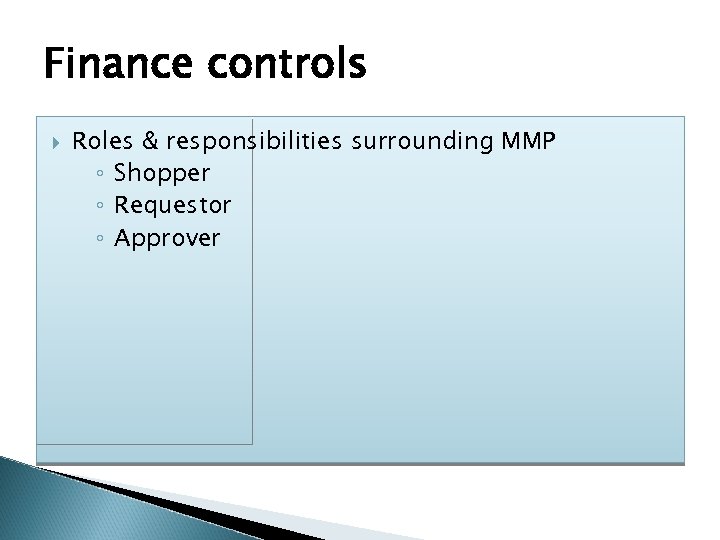 Finance controls

Roles & responsibilities surrounding MMP

◦ Shopper
◦ Requestor
◦ Approver